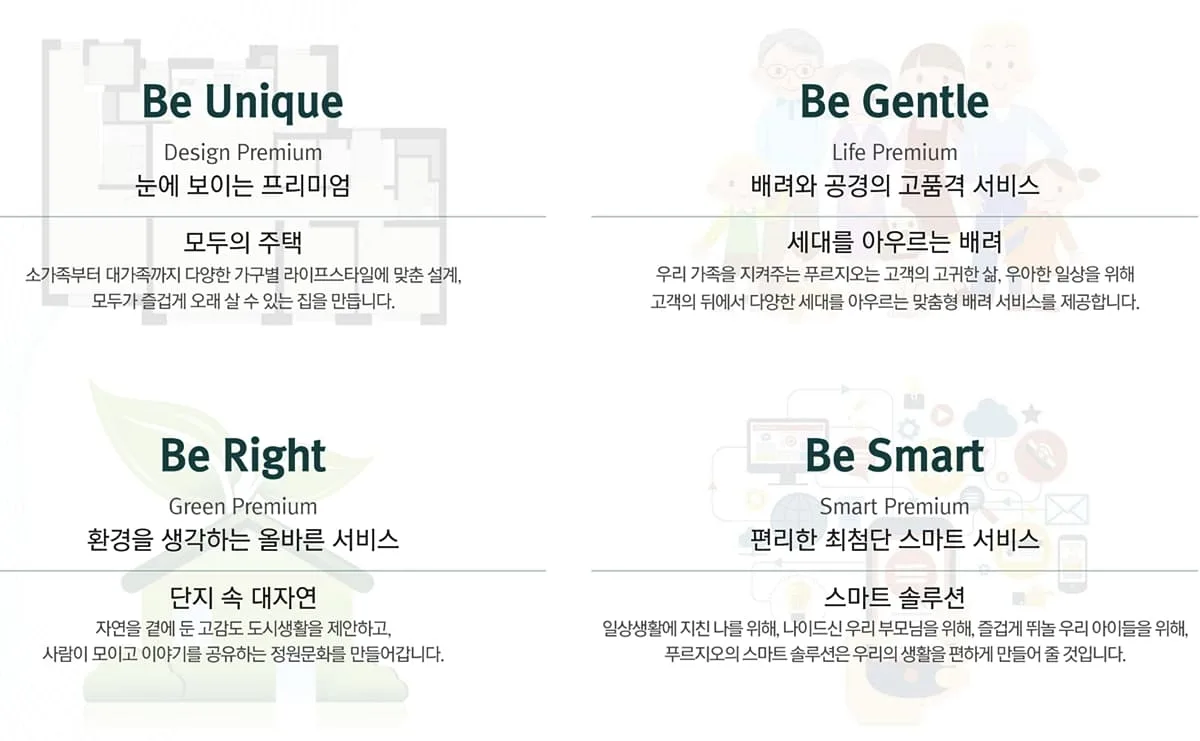 Be Unique
Design Premium
눈에 보이는 프리미엄

모두의 주택
소가족부터 대가족까지 다양한 가구별 라이프스타일에 맞춘 설계,
모두가 즐겁게 오래 살 수 있는 집을 만듭니다.

Be Gentle
Life Premium
배려와 공경의 고품격 서비스

세대를 아우르는 배려
우리 가족을 지켜주는 푸르지오는 고객의 고귀한 삶, 우아한 일상을 위해
고객의 뒤에서 다양한 세대를 아우르는 맞춤형 배려 서비스를 제공합니다.

Be Right
Green Premium
환경을 생각하는 올바른 서비스

단지 속 대자연
자연을 곁에 둔 고감도 도시생활을 제안하고,
사람이 모이고 이야기를 공유하는 정원문화를 만들어갑니다.

Be Smart
Smart Premium
편리한 최첨단 스마트 서비스

스마트 솔루션
일상생활에 지친 나를 위해, 나이드신 우리 부모님을 위해, 즐겁게 뛰놀 우리 아이들을 위해,
푸르지오의 스마트 솔루션은 우리의 생활을 편하게 만들어 줄 것입니다.